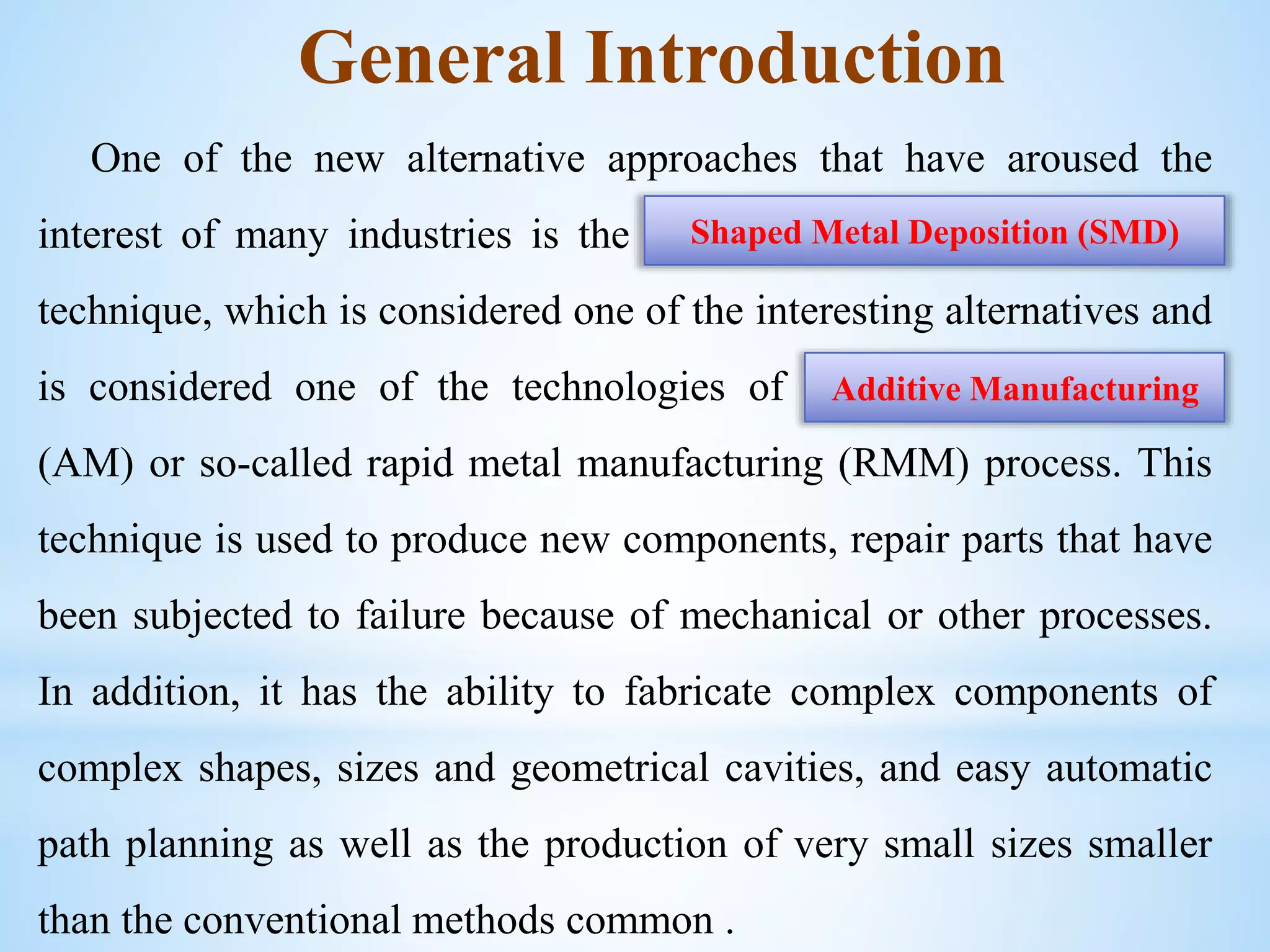 General Introduction

One of the new alternative approaches that have aroused the interest of many industries is the Shaped Metal Deposition (SMD) technique, which is considered one of the interesting alternatives and is considered one of the technologies of Additive Manufacturing (AM) or so-called rapid metal manufacturing (RMM) process. This technique is used to produce new components, repair parts that have been subjected to failure because of mechanical or other processes. In addition, it has the ability to fabricate complex components of complex shapes, sizes and geometrical cavities, and easy automatic path planning as well as the production of very small sizes smaller than the conventional methods common .